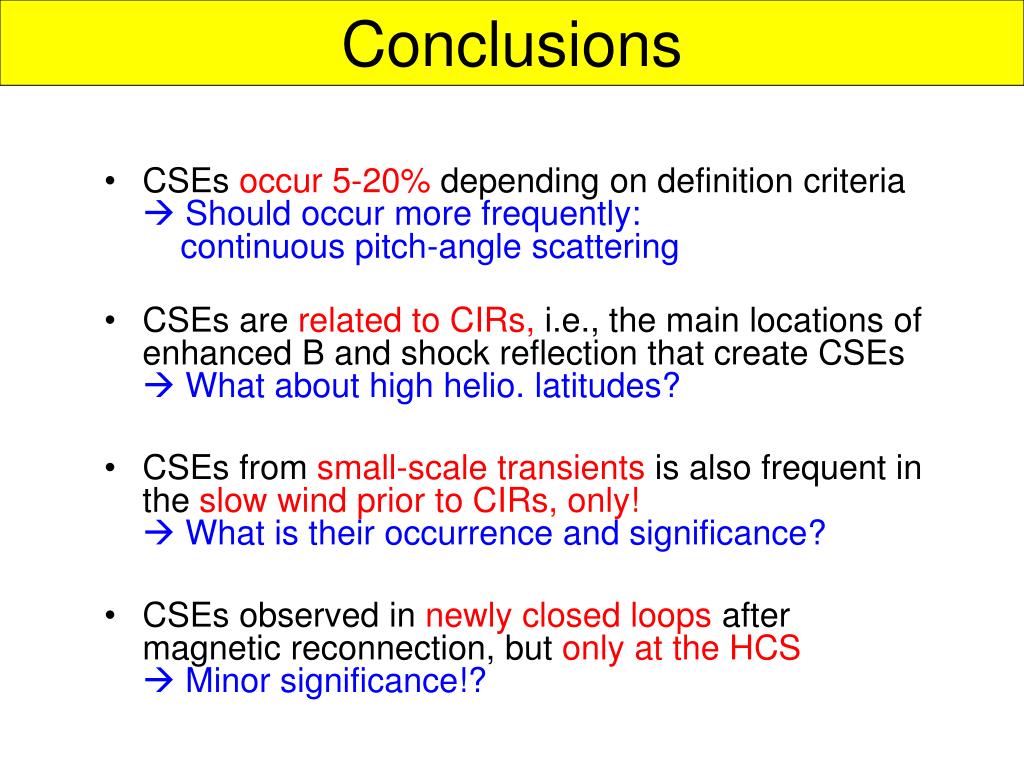 Conclusions

• CSEs occur 5-20% depending on definition criteria
→ Should occur more frequently:
continuous pitch-angle scattering

• CSEs are related to CIRs, i.e., the main locations of enhanced B and shock reflection that create CSEs
→ What about high helio. latitudes?

• CSEs from small-scale transients is also frequent in the slow wind prior to CIRs, only!
→ What is their occurrence and significance?

• CSEs observed in newly closed loops after magnetic reconnection, but only at the HCS
→ Minor significance!?